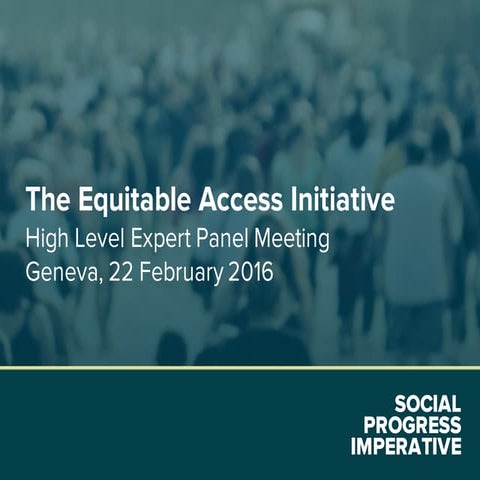 The Equitable Access Initiative

High Level Expert Panel Meeting
Geneva, 22 February 2016

SOCIAL
PROGRESS
IMPERATIVE